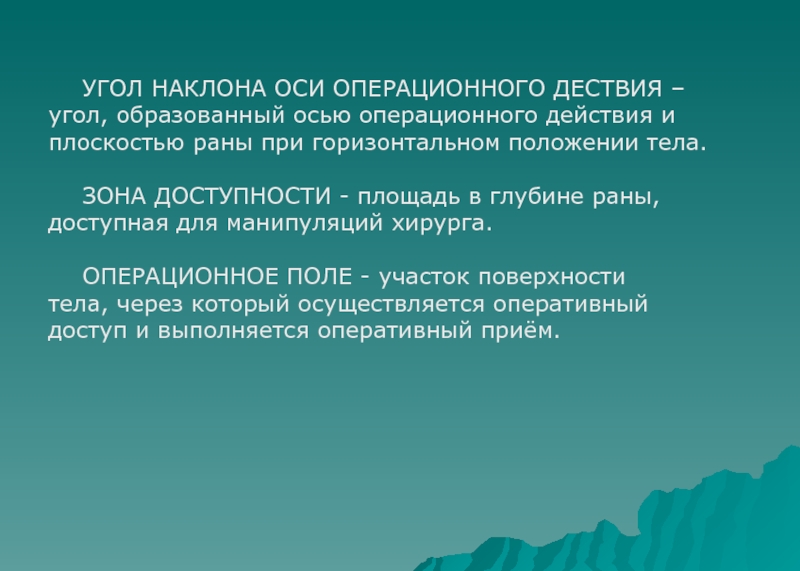 УГОЛ НАКЛОНА ОСИ ОПЕРАЦИОННОГО ДЕСТВИЯ – угол, образованный осью операционного действия и плоскостью раны при горизонтальном положении тела.

ЗОНА ДОСТУПНОСТИ - площадь в глубине раны, доступная для манипуляций хирурга.

ОПЕРАЦИОННОЕ ПОЛЕ - участок поверхности тела, через который осуществляется оперативный доступ и выполняется оперативный приём.